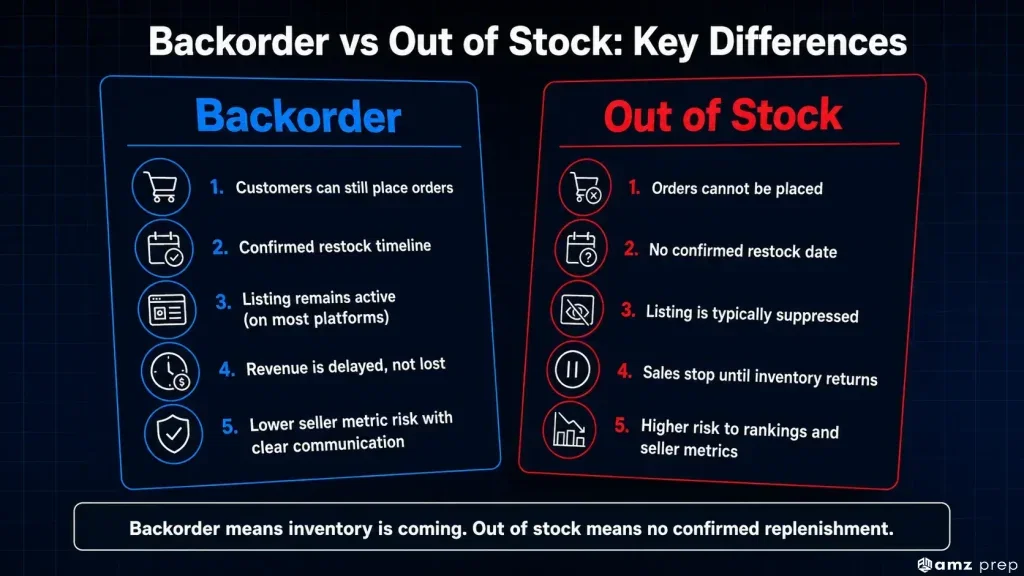 Backorder vs Out of Stock: Key Differences

Backorder

1. Customers can still place orders

2. Confirmed restock timeline

3. Listing remains active (on most platforms)

4. Revenue is delayed, not lost

5. Lower seller metric risk with clear communication

Out of Stock

1. Orders cannot be placed

2. No confirmed restock date

3. Listing is typically suppressed

4. Sales stop until inventory returns

5. Higher risk to rankings and seller metrics

Backorder means inventory is coming. Out of stock means no confirmed replenishment.

amz prep